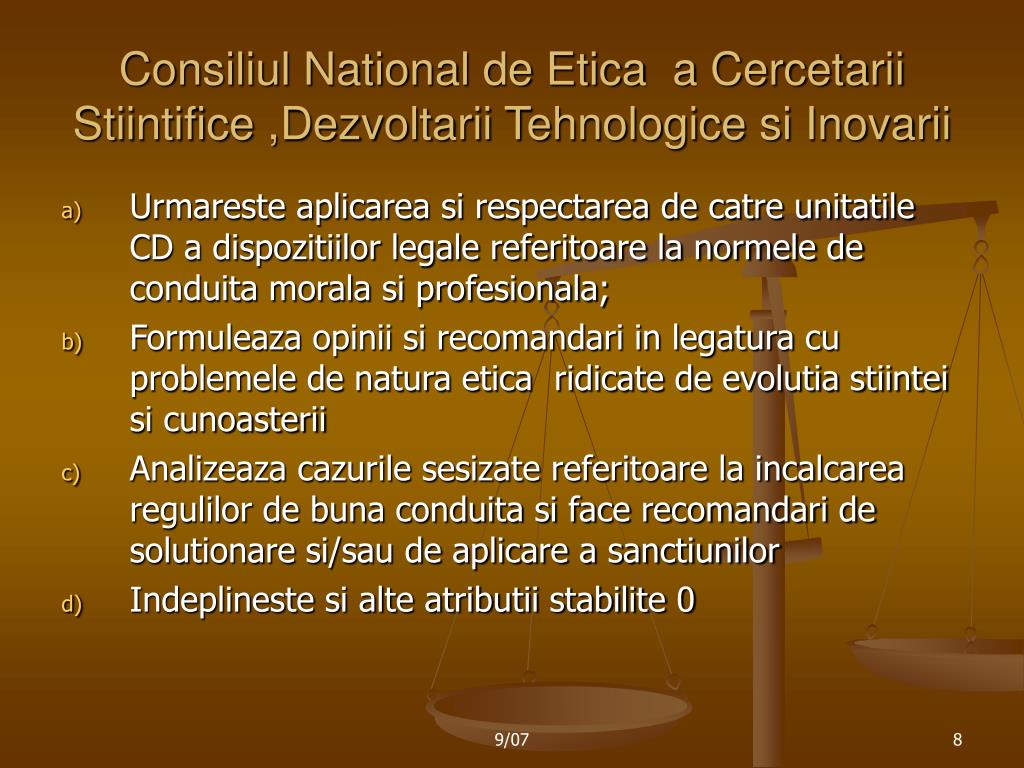 Consiliul National de Etica a Cercetarii Stiintifice ,Dezvoltarii Tehnologice si Inovarii

a) Urmareste aplicarea si respectarea de catre unitatile CD a dispozitiilor legale referitoare la normele de conduita morala si profesionala;

b) Formuleaza opinii si recomandari in legatura cu problemele de natura etica ridicate de evolutia stiintei si cunoasterii

c) Analizeaza cazurile sesizate referitoare la incalcarea regulilor de buna conduita si face recomandari de solutionare si/sau de aplicare a sanctiunilor

d) Indeplineste si alte atributii stabilite 0

9/07

8